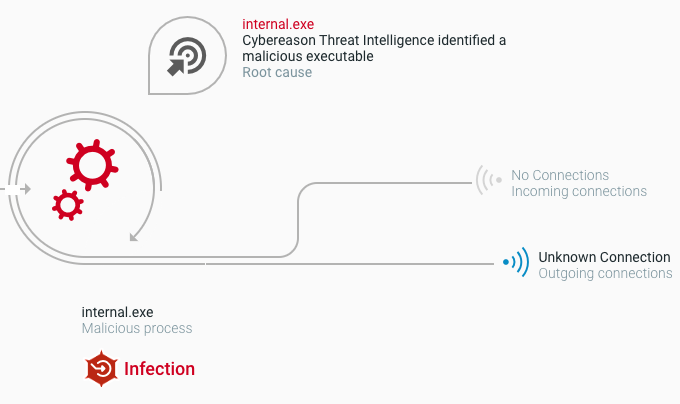 internal.exe
Cybereason Threat Intelligence identified a malicious executable
Root cause

No Connections
Incoming connections

Unknown Connection
Outgoing connections

internal.exe
Malicious process

Infection